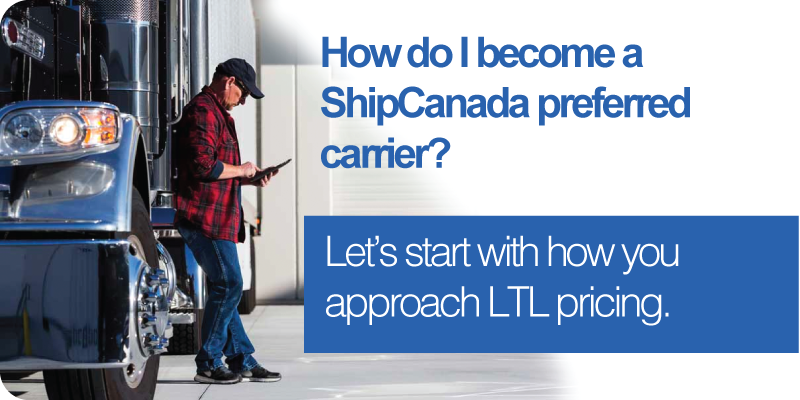 How do I become a ShipCanada preferred carrier?

Let's start with how you approach LTL pricing.